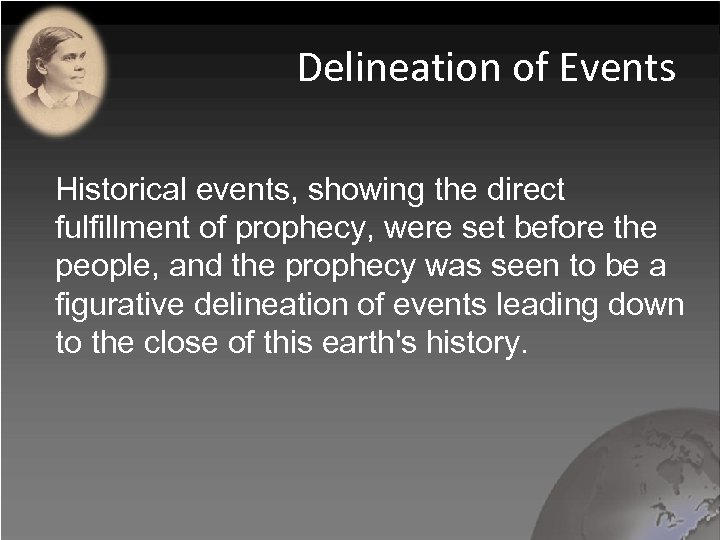 Delineation of Events

Historical events, showing the direct fulfillment of prophecy, were set before the people, and the prophecy was seen to be a figurative delineation of events leading down to the close of this earth's history.